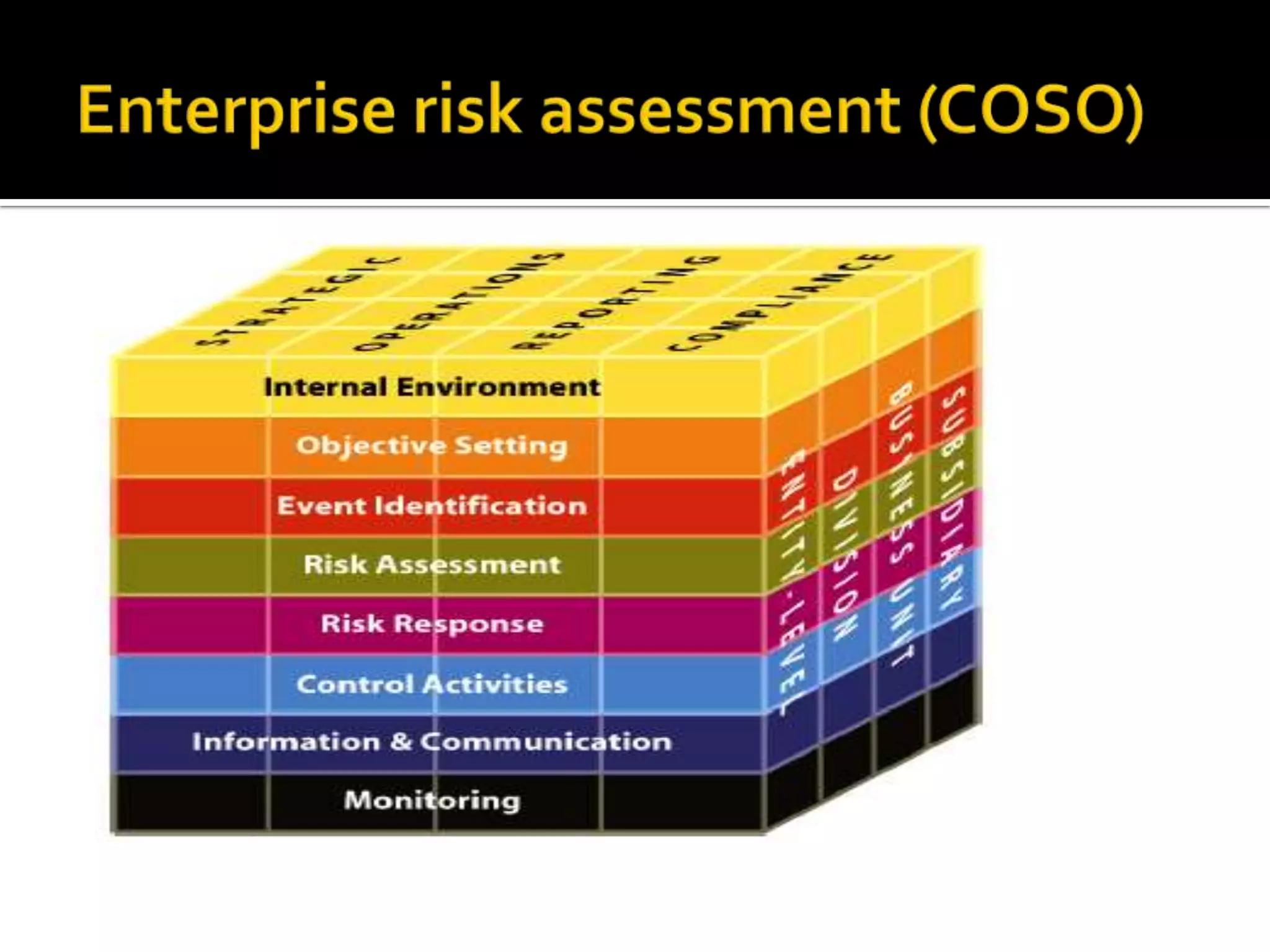 Enterprise risk assessment (COSO)

STRATEGIC
OPERATIONS
REPORTING
COMPLIANCE

Internal Environment
Objective Setting
Event Identification
Risk Assessment
Risk Response
Control Activities
Information & Communication
Monitoring

ENTITY-LEVEL
DIVISION
BUSINESS UNIT
SUBSIDIARY